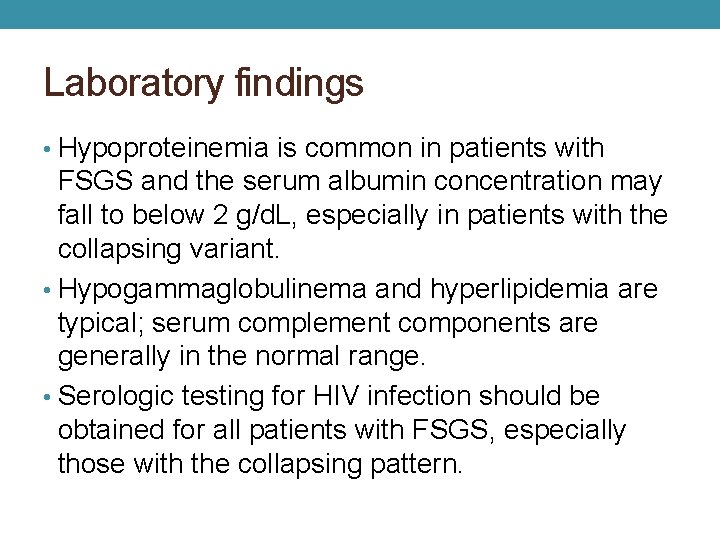 Laboratory findings

• Hypoproteinemia is common in patients with FSGS and the serum albumin concentration may fall to below 2 g/dL, especially in patients with the collapsing variant.

• Hypogammaglobulinema and hyperlipidemia are typical; serum complement components are generally in the normal range.

• Serologic testing for HIV infection should be obtained for all patients with FSGS, especially those with the collapsing pattern.